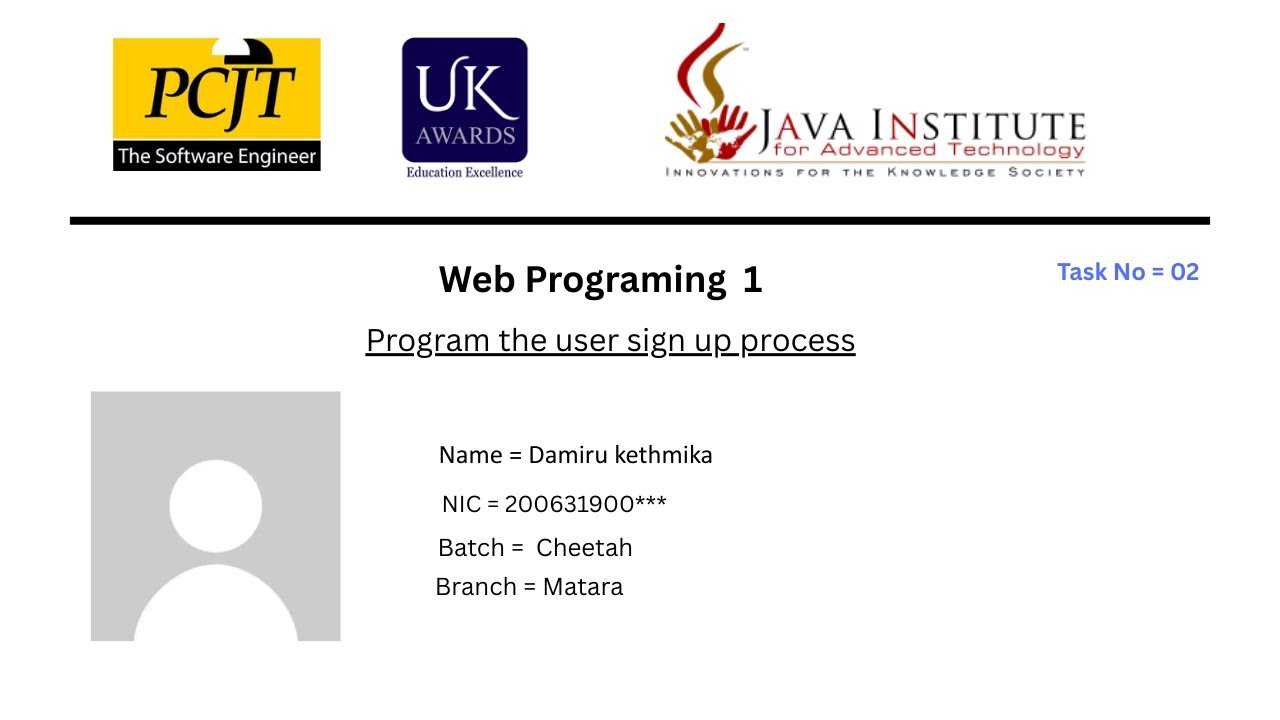 PCJT
The Software Engineer

UK
AWARDS
Education Excellence

JAVA INSTITUTE
for Advanced Technology
INNOVATIONS FOR THE KNOWLEDGE SOCIETY

Web Programing 1

Task No = 02

Program the user sign up process

Name = Damiru kethmika

NIC = 200631900***

Batch = Cheetah

Branch = Matara